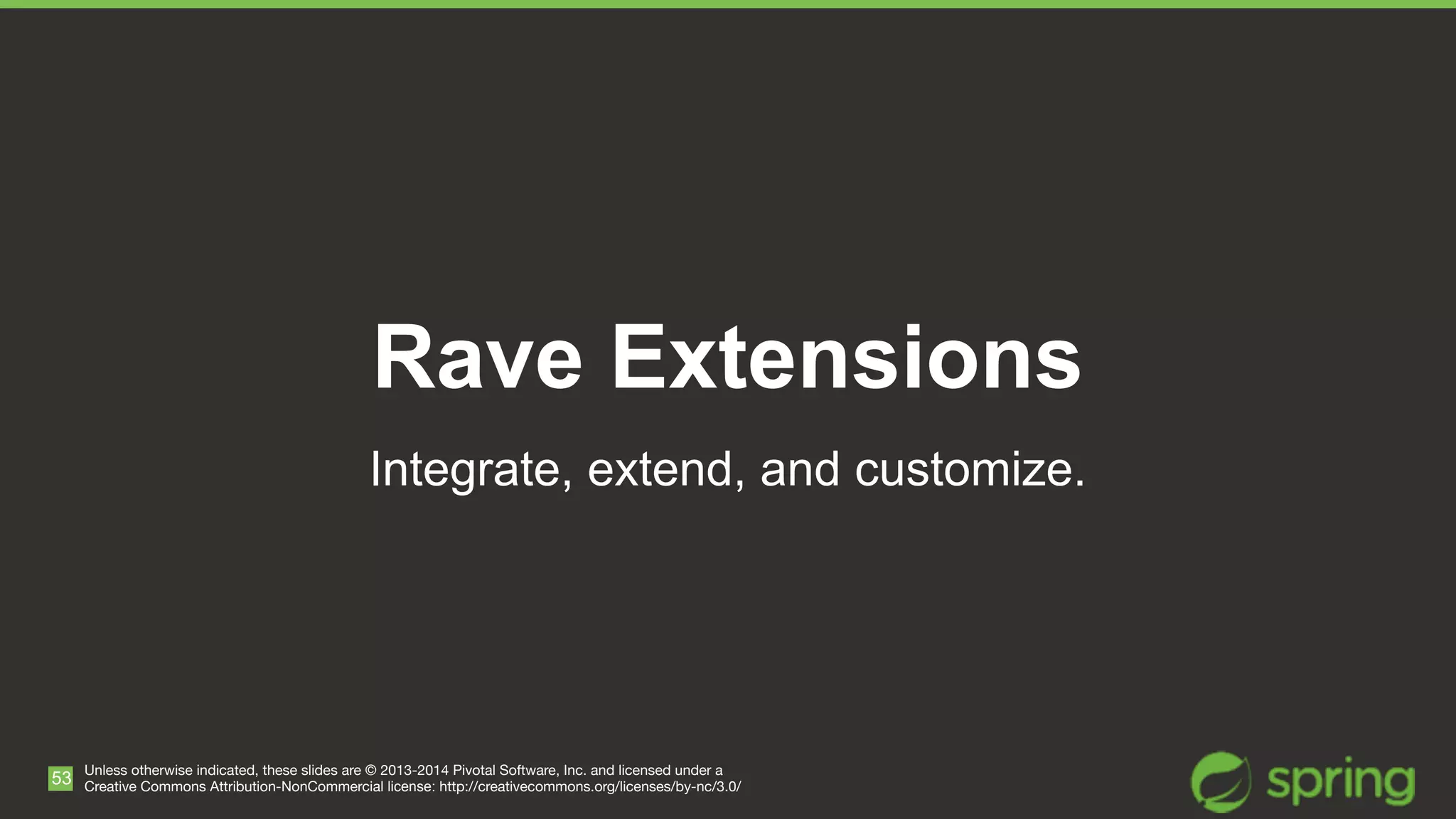 Rave Extensions

Integrate, extend, and customize.

53 Unless otherwise indicated, these slides are © 2013-2014 Pivotal Software, Inc. and licensed under a Creative Commons Attribution-NonCommercial license: http://creativecommons.org/licenses/by-nc/3.0/

spring